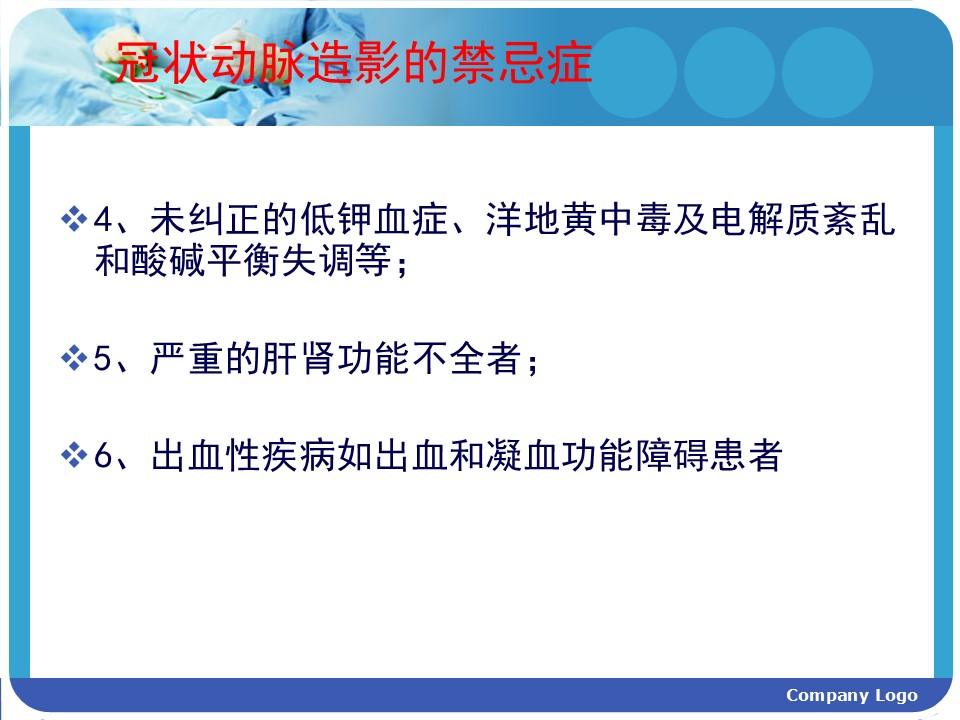 冠状动脉造影的禁忌症

❖4、未纠正的低钾血症、洋地黄中毒及电解质紊乱和酸碱平衡失调等；

❖5、严重的肝肾功能不全者；

❖6、出血性疾病如出血和凝血功能障碍患者

Company Logo